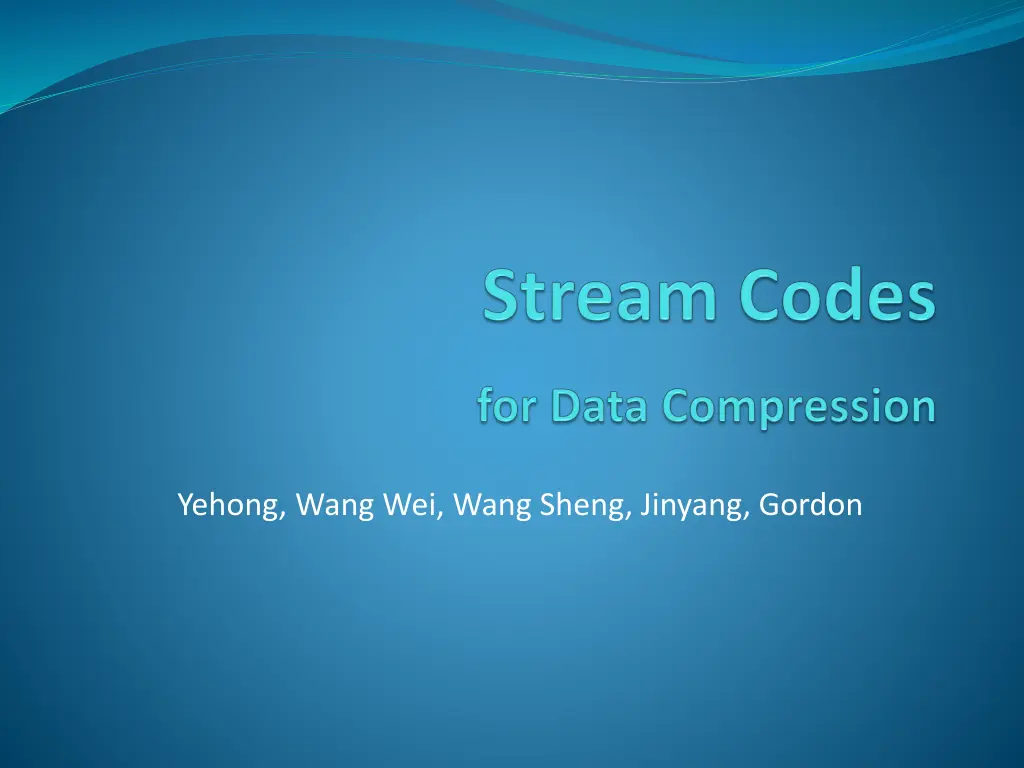 Stream Codes

for Data Compression

Yehong, Wang Wei, Wang Sheng, Jinyang, Gordon